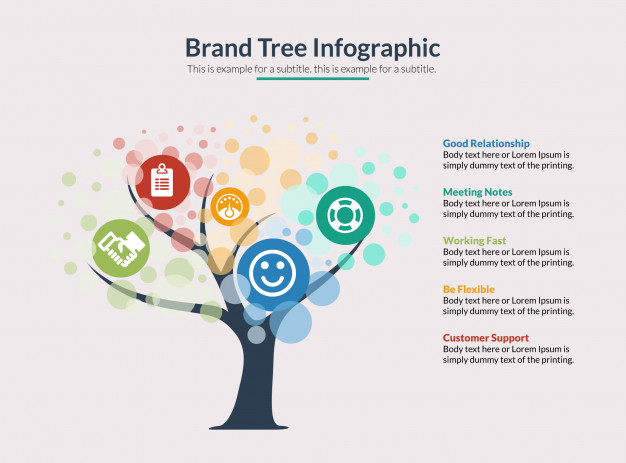 Brand Tree Infographic

This is example for a subtitle. this is example for a subtitle.

Good Relationship
Body text here or Lorem Ipsum is simply dummy text of the printing.

Meeting Notes
Body text here or Lorem Ipsum is simply dummy text of the printing.

Working Fast
Body text here or Lorem Ipsum is simply dummy text of the printing.

Be Flexible
Body text here or Lorem Ipsum is simply dummy text of the printing.

Customer Support
Body text here or Lorem Ipsum is simply dummy text of the printing.